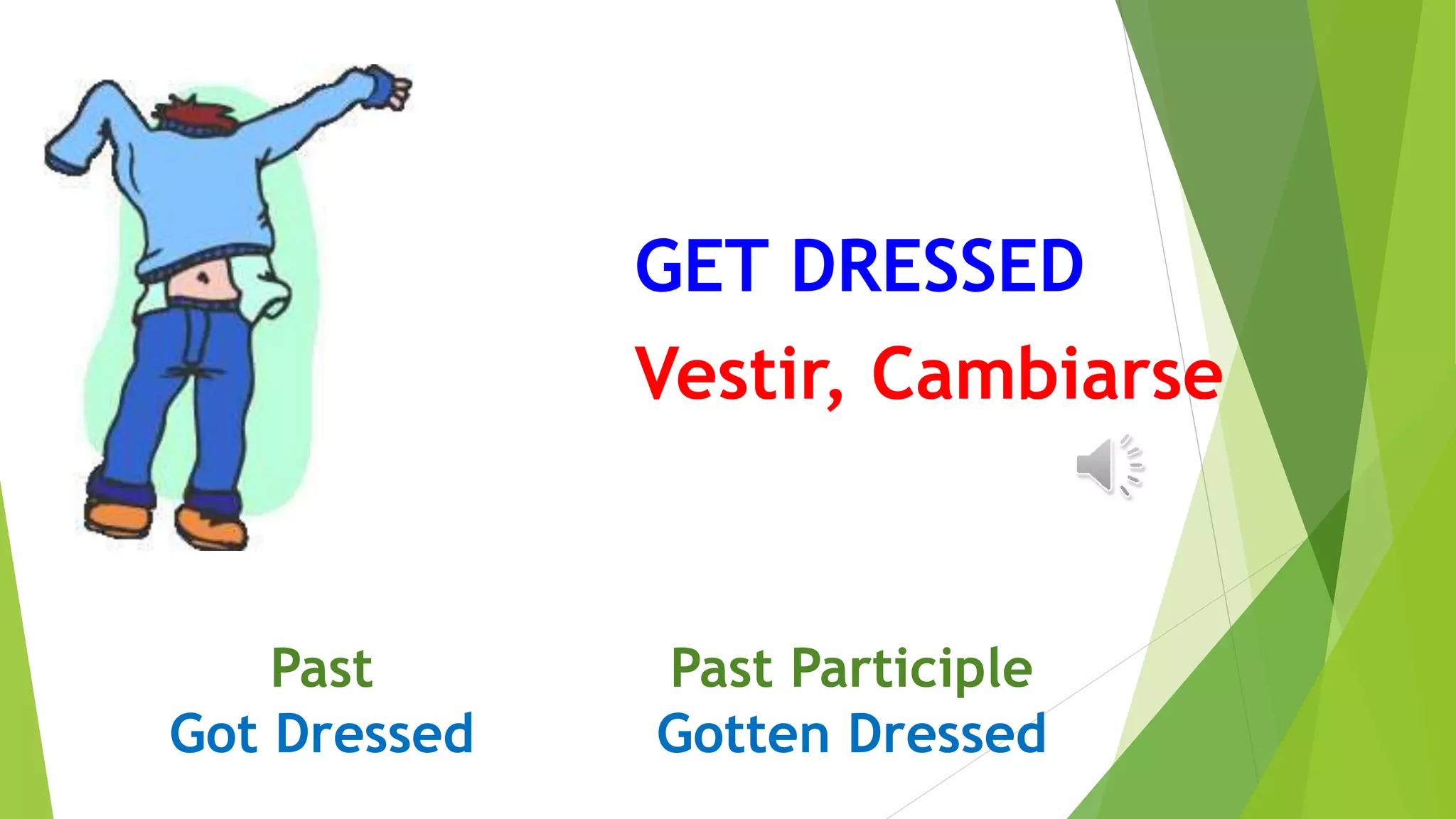 GET DRESSED
Vestir, Cambiarse

Past
Got Dressed

Past Participle
Gotten Dressed